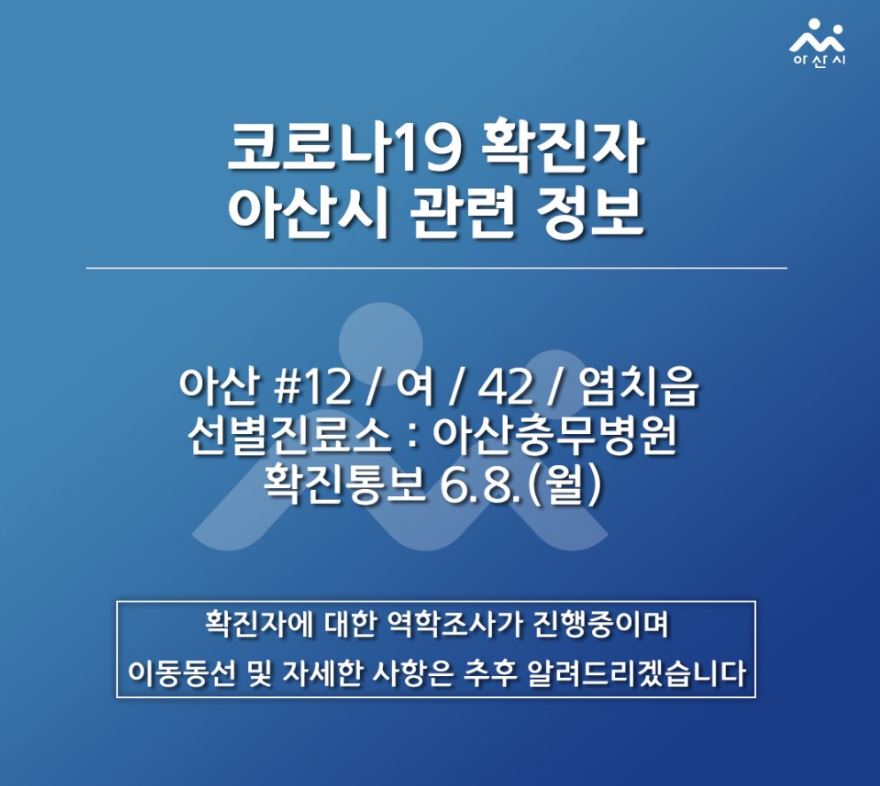 아산시

코로나19 확진자
아산시 관련 정보

아산 #12 / 여 / 42 / 염치읍
선별진료소 : 아산충무병원
확진통보 6.8.(월)

확진자에 대한 역학조사가 진행중이며
이동동선 및 자세한 사항은 추후 알려드리겠습니다